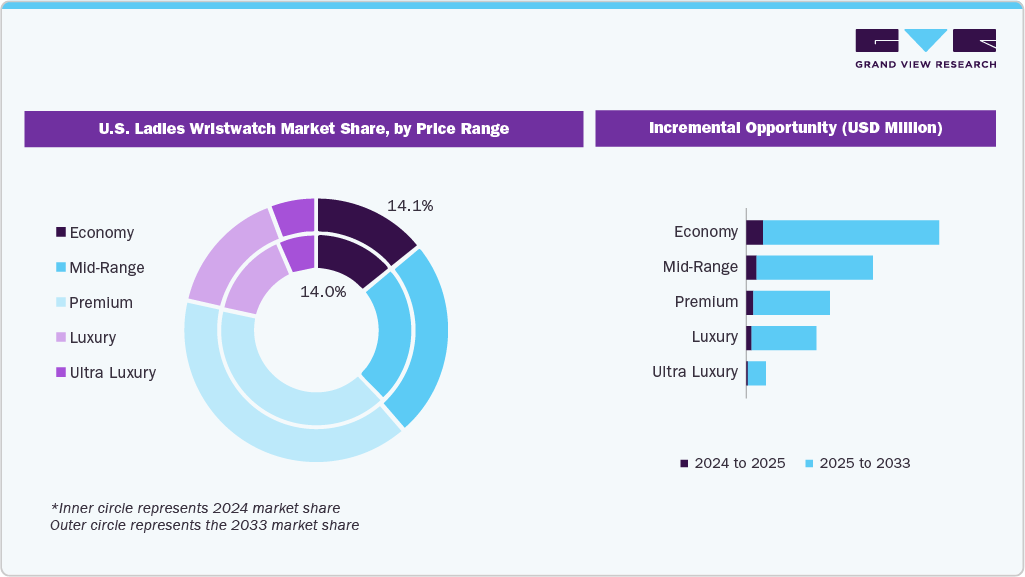 GRAND VIEW RESEARCH

U.S. Ladies Wristwatch Market Share, by Price Range

Economy
Mid-Range
Premium
Luxury
Ultra Luxury

14.1%
14.0%

*Inner circle represents 2024 market share
Outer circle represents the 2033 market share

Incremental Opportunity (USD Million)

Economy
Mid-Range
Premium
Luxury
Ultra Luxury

2024 to 2025
2025 to 2033